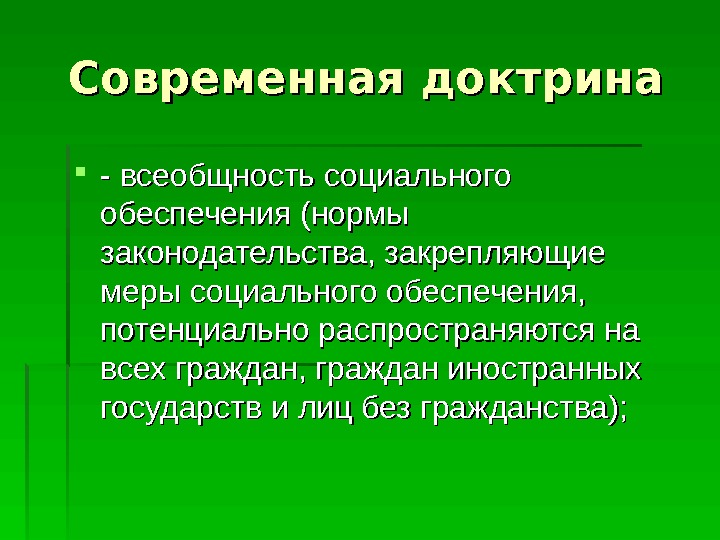 Современная доктрина

- всеобщность социального обеспечения (нормы законодательства, закрепляющие меры социального обеспечения, потенциально распространяются на всех граждан, граждан иностранных государств и лиц без гражданства);